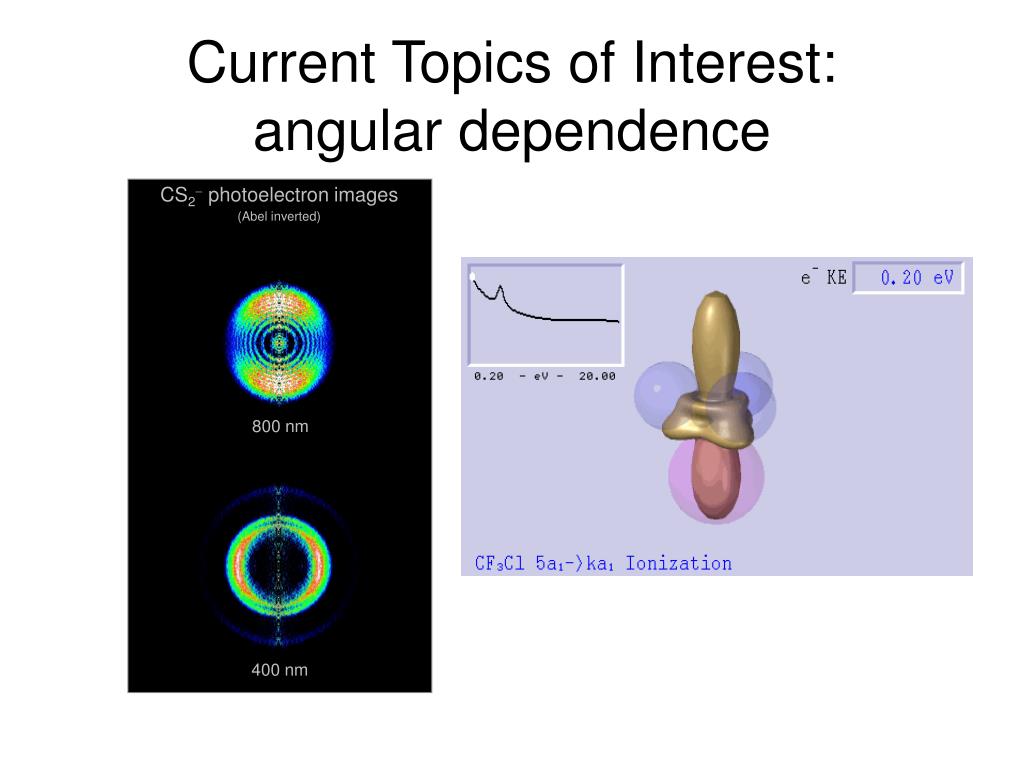 Current Topics of Interest: angular dependence

$CS_2^-$ photoelectron images
(Abel inverted)

800 nm

400 nm

0.20 - eV - 20.00

$e^-$ KE 0.20 eV

$CF_3Cl$ $5a_1$->$ka_1$ Ionization